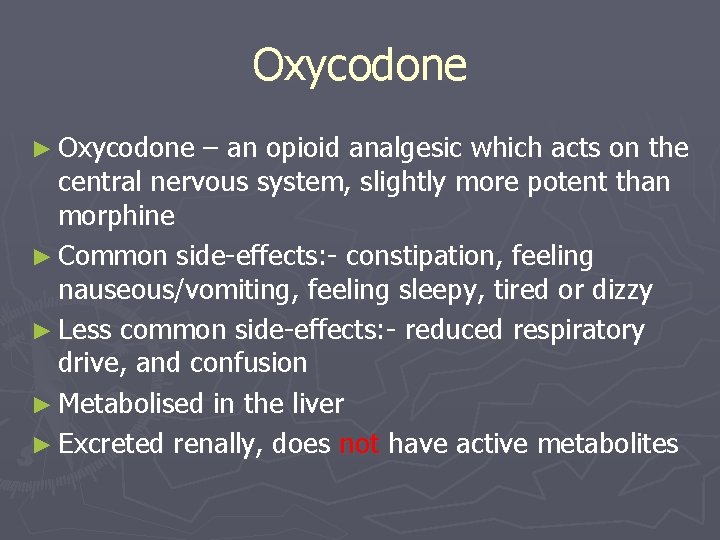 Oxycodone

► Oxycodone – an opioid analgesic which acts on the central nervous system, slightly more potent than morphine
► Common side-effects:- constipation, feeling nauseous/vomiting, feeling sleepy, tired or dizzy
► Less common side-effects:- reduced respiratory drive, and confusion
► Metabolised in the liver
► Excreted renally, does not have active metabolites